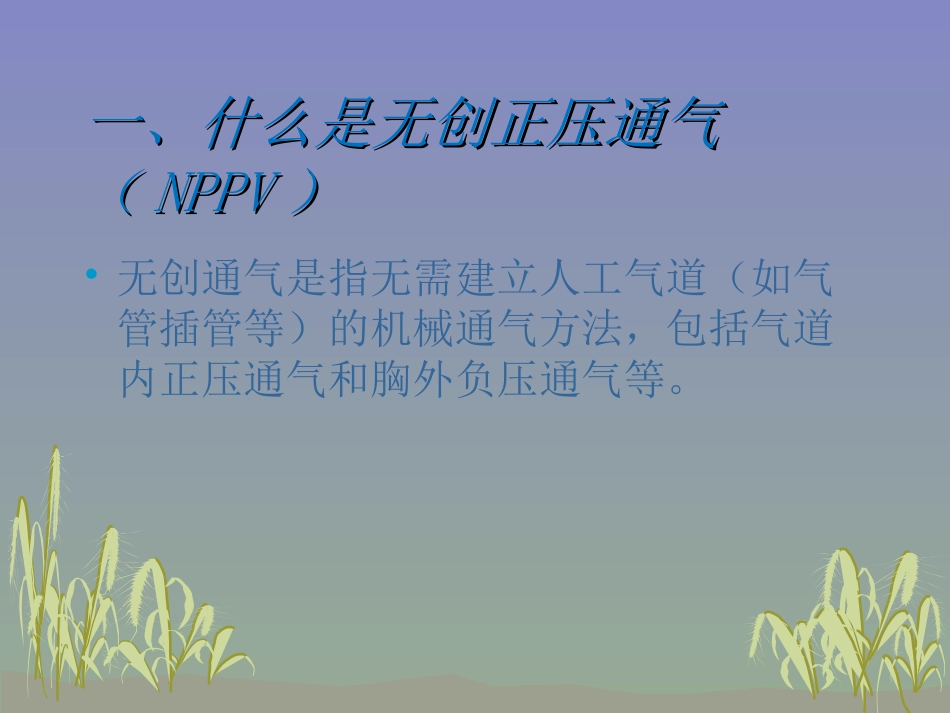 一、什么是无创正压通气（NPPV）

• 无创通气是指无需建立人工气道（如气管插管等）的机械通气方法，包括气道内正压通气和胸外负压通气等。